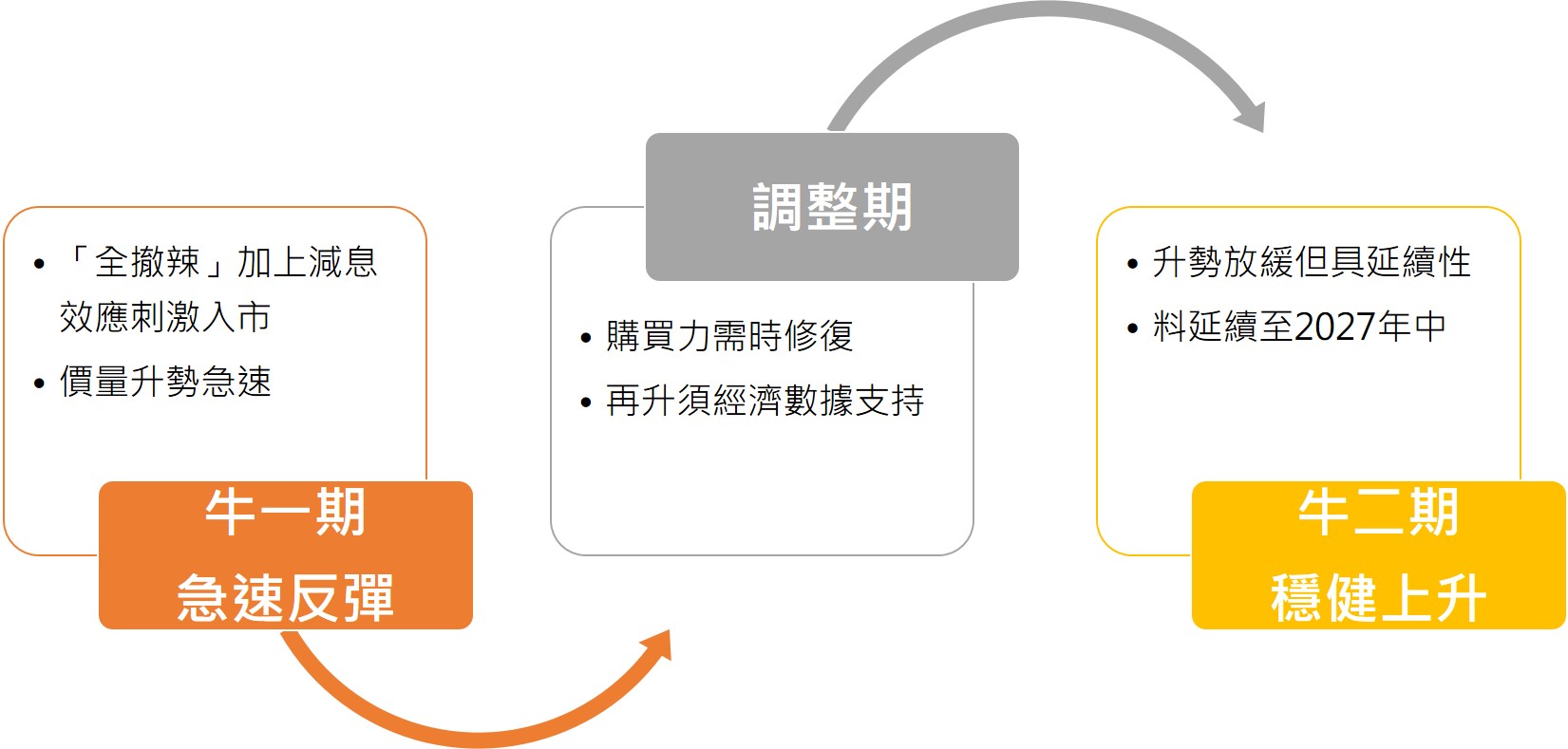 • 「全撤辣」加上減息效應刺激入市
• 價量升勢急速

牛一期
急速反彈

調整期

• 購買力需時修復
• 再升須經濟數據支持

• 升勢放緩但具延續性
• 料延續至2027年中

牛二期
穩健上升